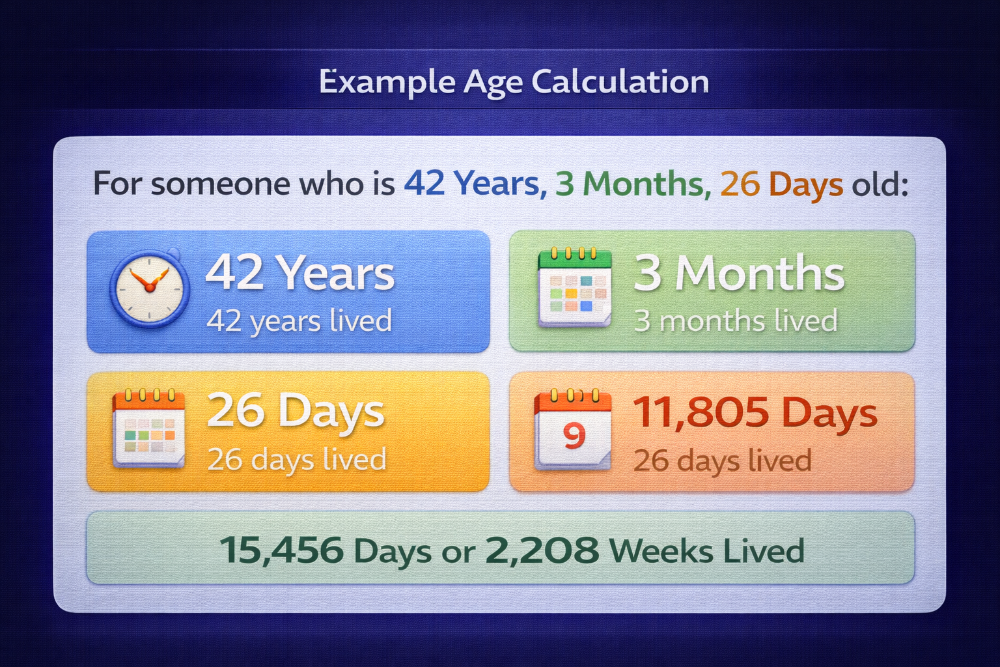 Example Age Calculation

For someone who is 42 Years, 3 Months, 26 Days old:

42 Years
42 years lived

3 Months
3 months lived

26 Days
26 days lived

9
11,805 Days
26 days lived

15,456 Days or 2,208 Weeks Lived